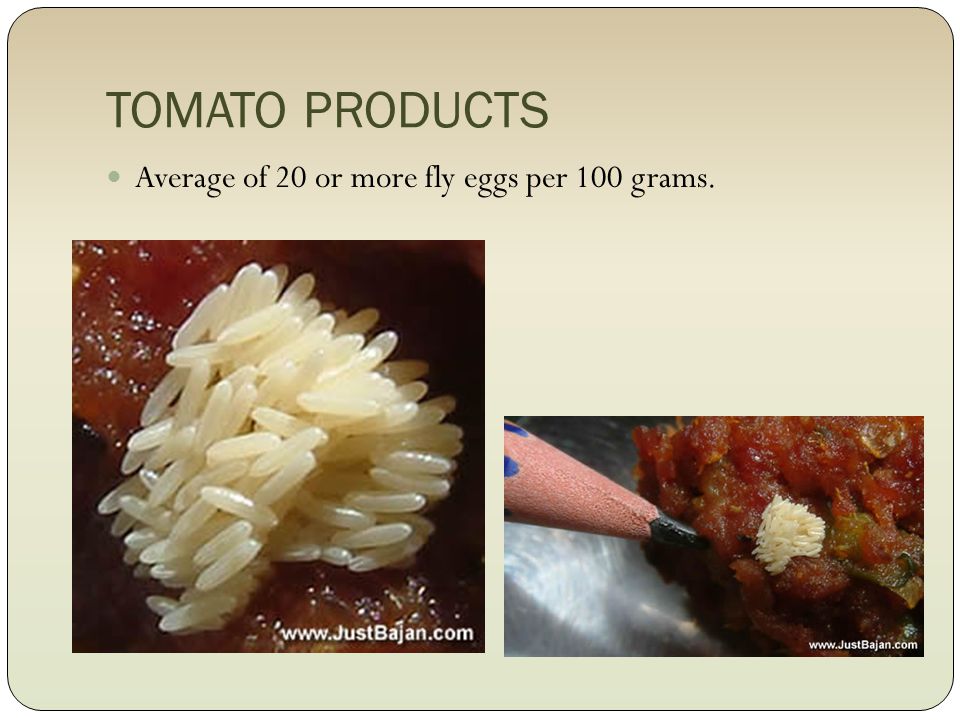 TOMATO PRODUCTS

Average of 20 or more fly eggs per 100 grams.

www.JustBajan.com

www.JustBajan.com